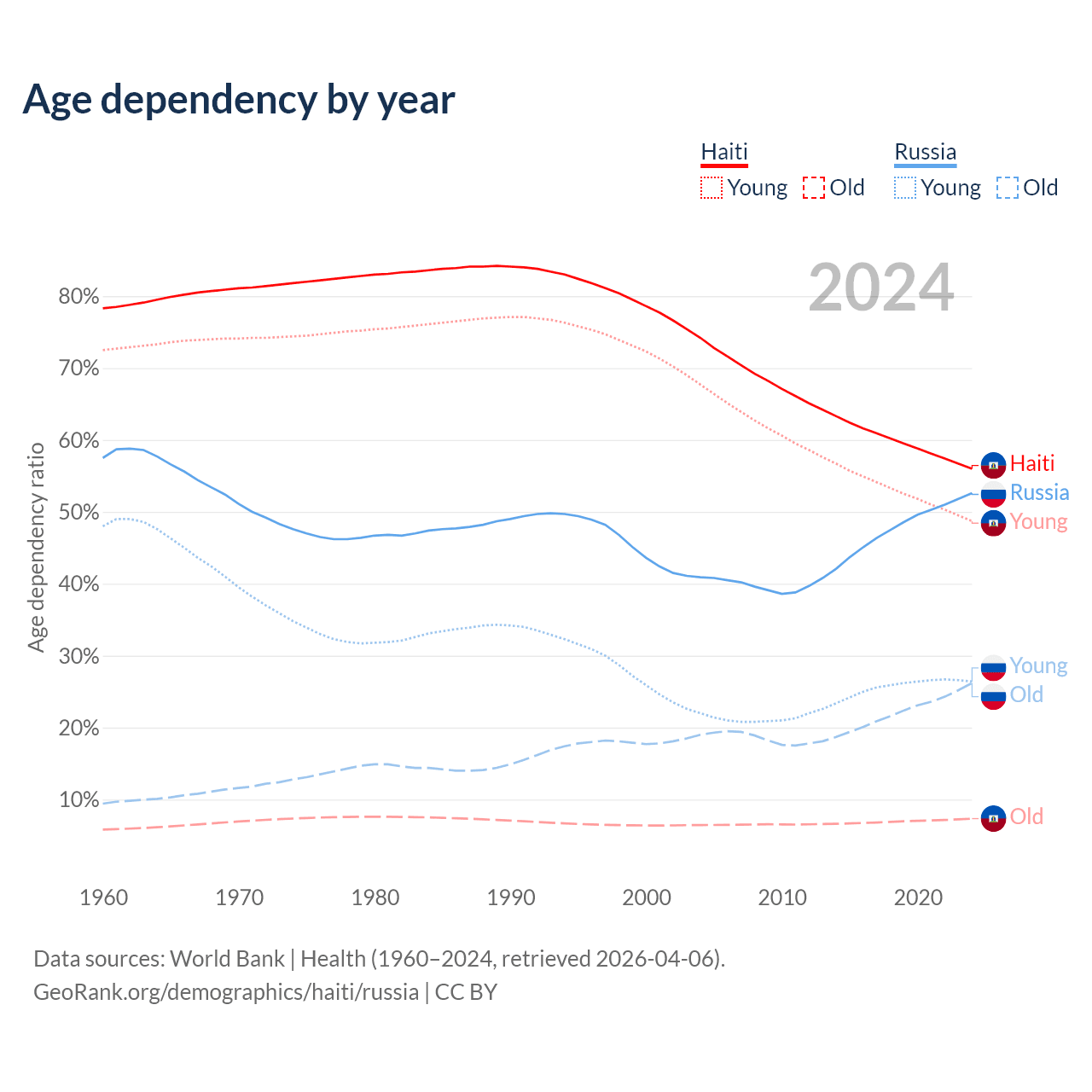 Age dependency by year

Haiti
Young Old

Russia
Young Old

2024

Age dependency ratio

80%
70%
60%
50%
40%
30%
20%
10%

Haiti
Russia
Young
Young
Old
Old

1960 1970 1980 1990 2000 2010 2020

Data sources: World Bank | Health (1960–2024, retrieved 2026-04-06).
GeoRank.org/demographics/haiti/russia | CC BY